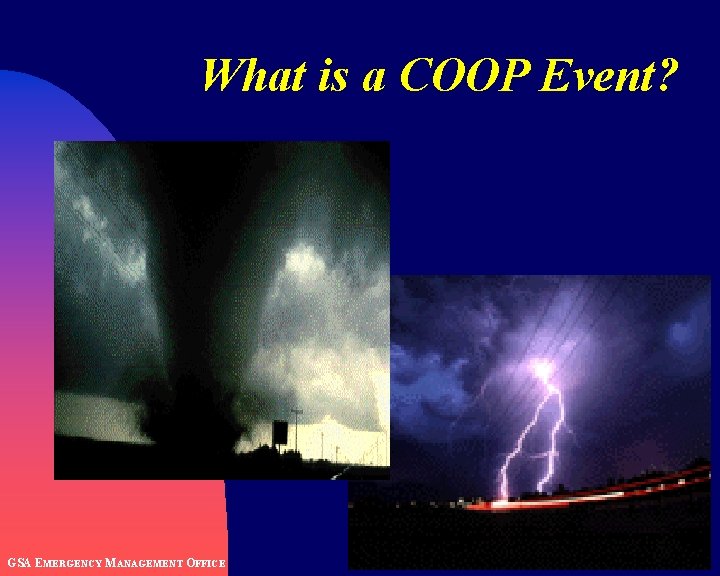 What is a COOP Event?

GSA EMERGENCY MANAGEMENT OFFICE